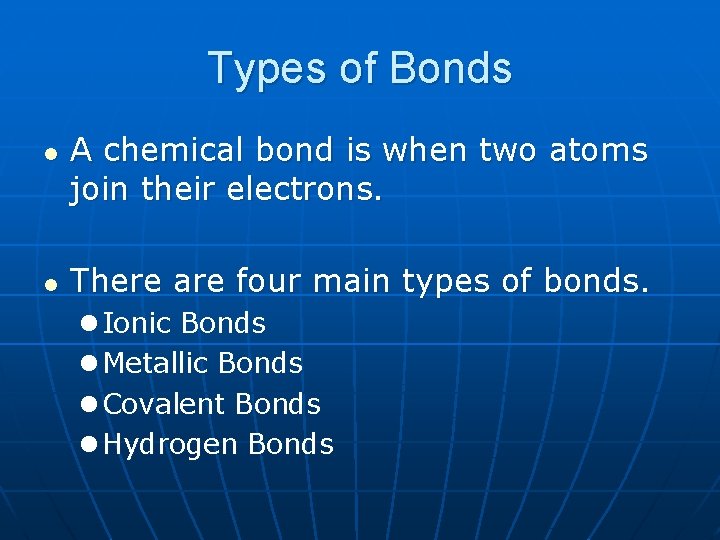 Types of Bonds

- A chemical bond is when two atoms join their electrons.

- There are four main types of bonds.
  - Ionic Bonds
  - Metallic Bonds
  - Covalent Bonds
  - Hydrogen Bonds